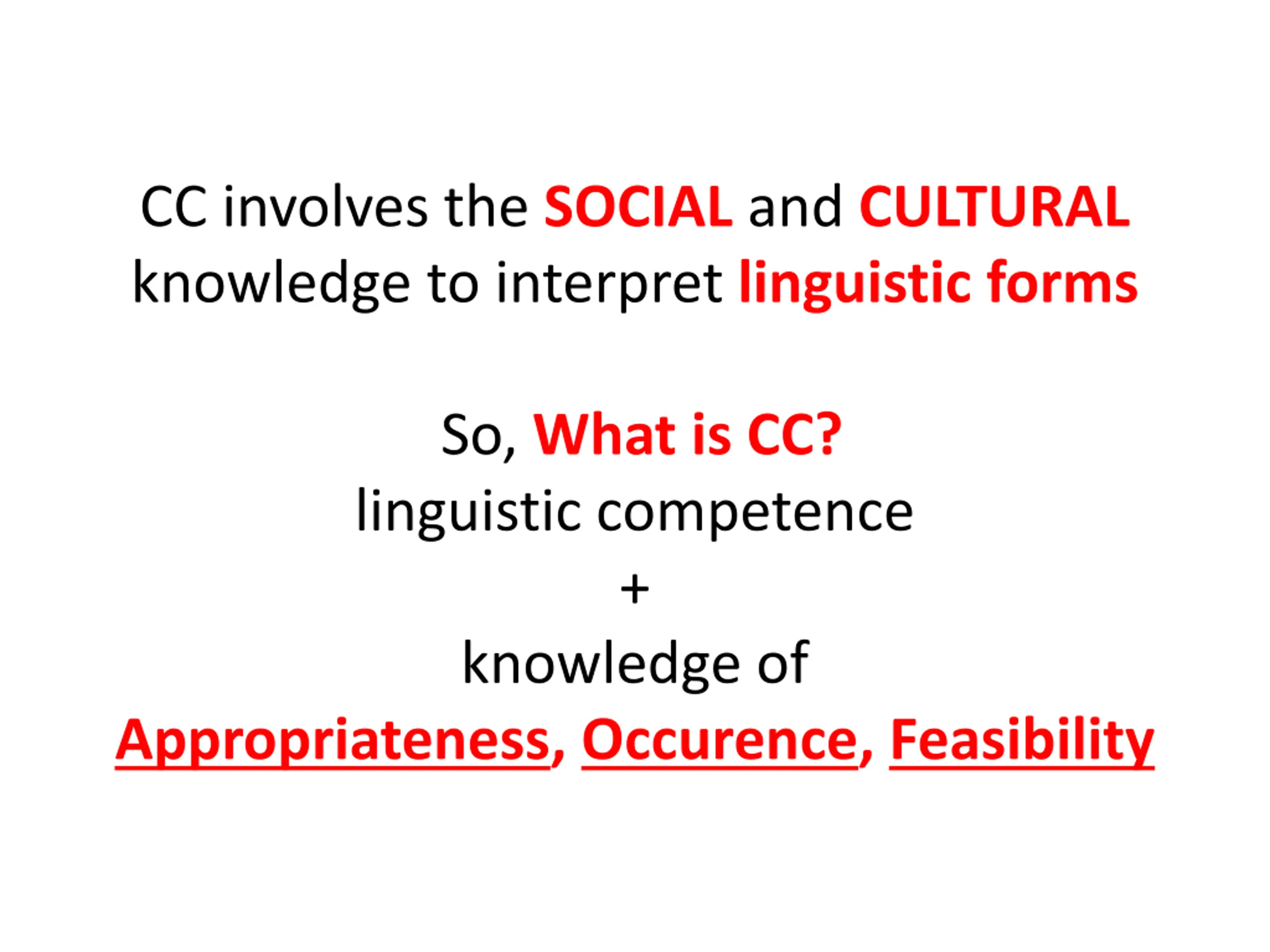 CC involves the SOCIAL and CULTURAL knowledge to interpret linguistic forms

So, What is CC?
linguistic competence
+
knowledge of
Appropriateness, Occurence, Feasibility